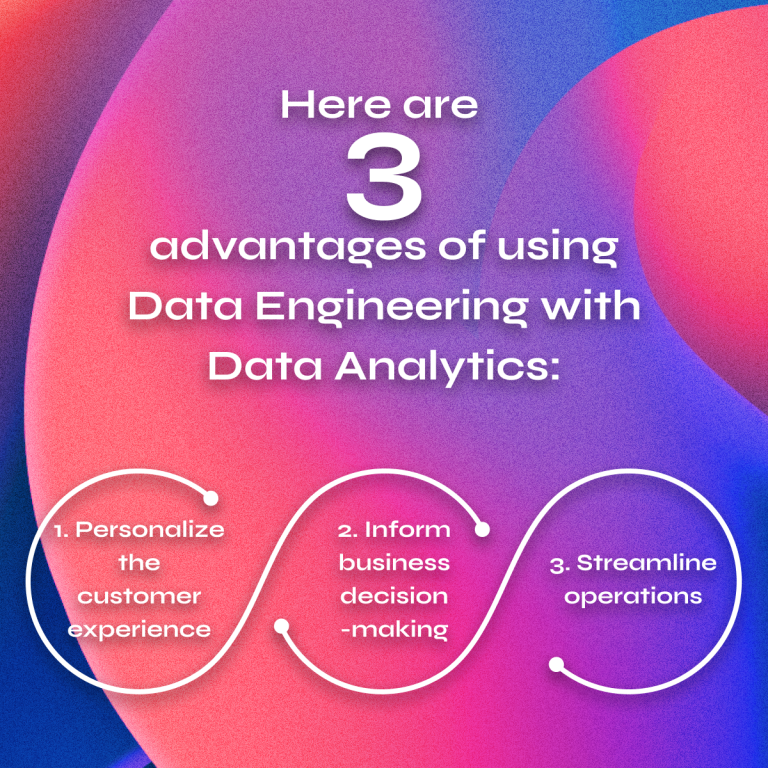 Here are
3
advantages of using Data Engineering with Data Analytics:

1. Personalize the customer experience

2. Inform business decision -making

3. Streamline operations